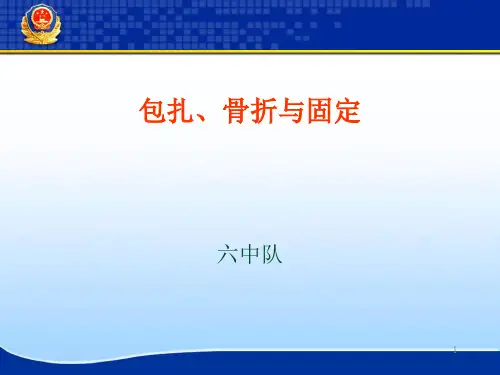 包扎、骨折与固定

六中队

1